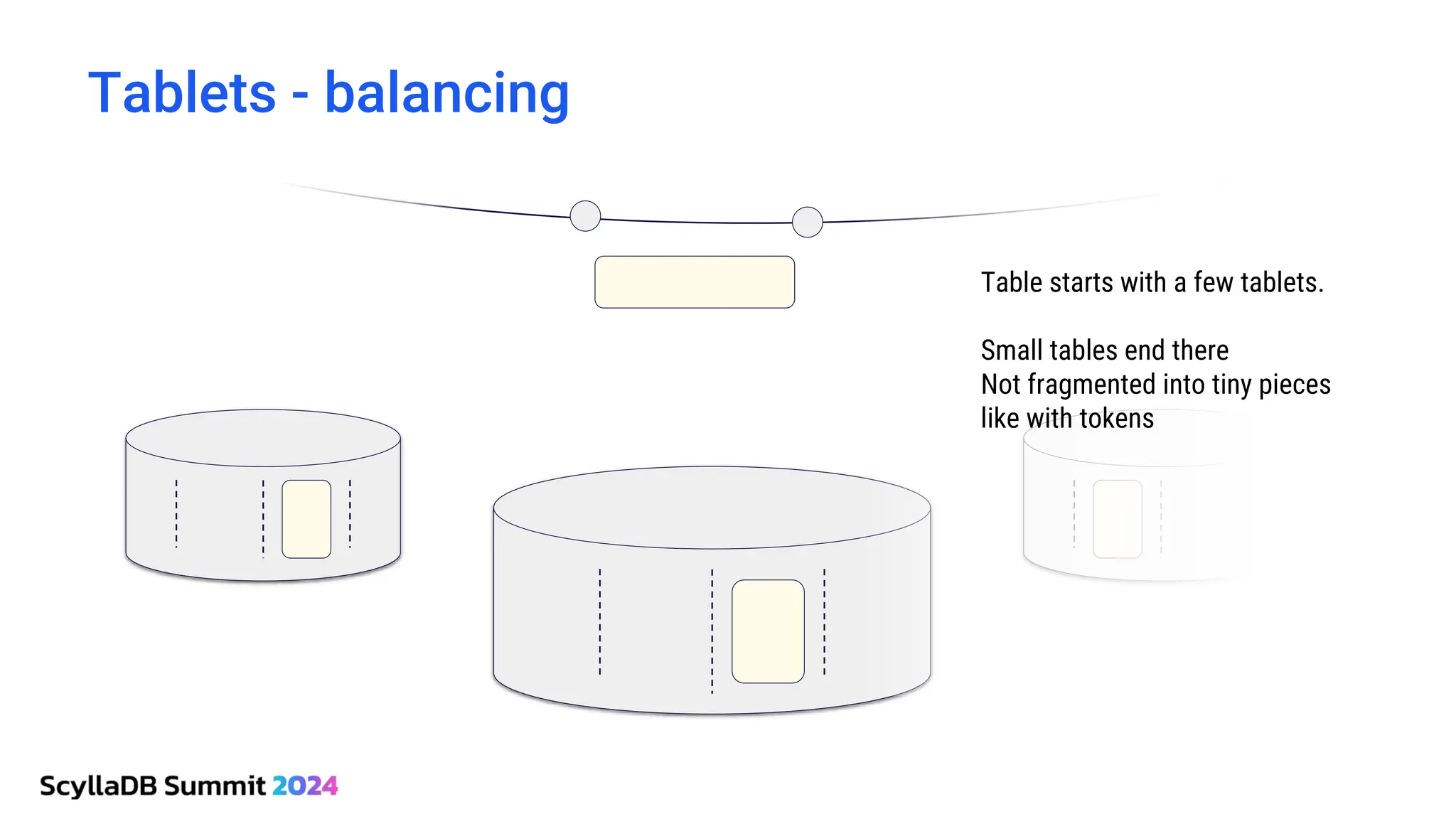 Tablets - balancing

Table starts with a few tablets.

Small tables end there
Not fragmented into tiny pieces like with tokens

ScyllaDB Summit 2024